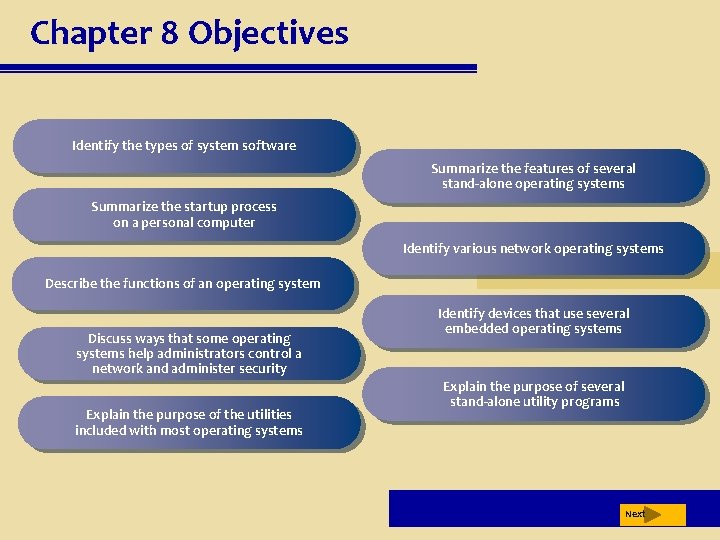 Chapter 8 Objectives

Identify the types of system software

Summarize the startup process on a personal computer

Describe the functions of an operating system

Discuss ways that some operating systems help administrators control a network and administer security

Explain the purpose of the utilities included with most operating systems

Summarize the features of several stand-alone operating systems

Identify various network operating systems

Identify devices that use several embedded operating systems

Explain the purpose of several stand-alone utility programs

Next